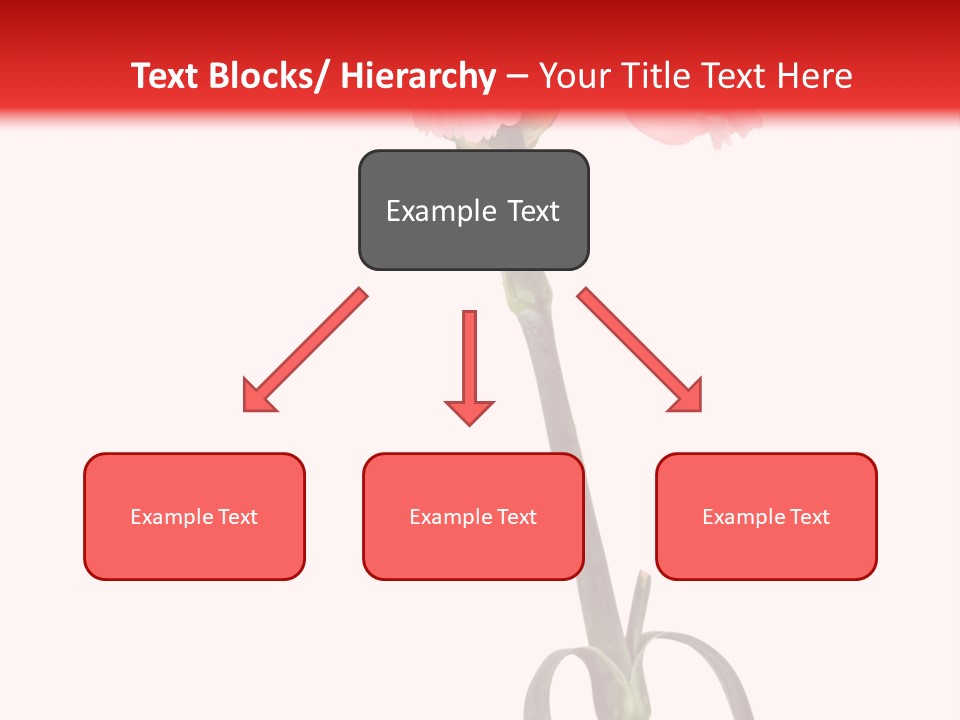 Text Blocks/ Hierarchy – Your Title Text Here

Example Text

Example Text

Example Text

Example Text